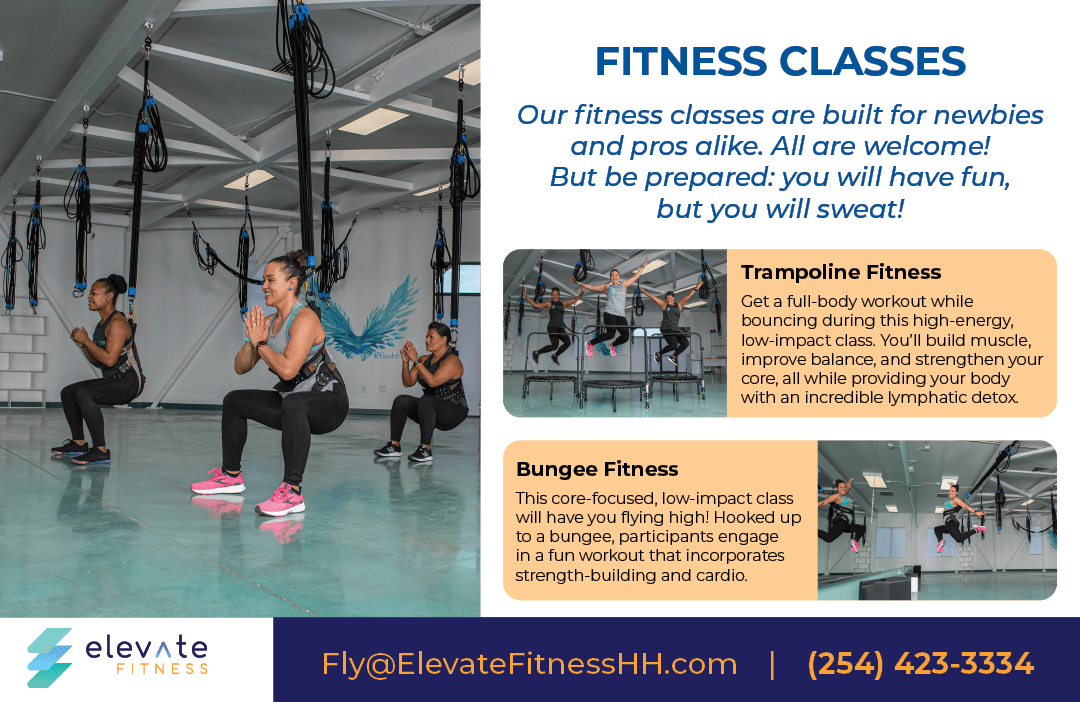 FITNESS CLASSES

Our fitness classes are built for newbies and pros alike. All are welcome! But be prepared: you will have fun, but you will sweat!

Trampoline Fitness

Get a full-body workout while bouncing during this high-energy, low-impact class. You'll build muscle, improve balance, and strengthen your core, all while providing your body with an incredible lymphatic detox.

Bungee Fitness

This core-focused, low-impact class will have you flying high! Hooked up to a bungee, participants engage in a fun workout that incorporates strength-building and cardio.

elevate FITNESS

Fly@ElevateFitnessHH.com | (254) 423-3334